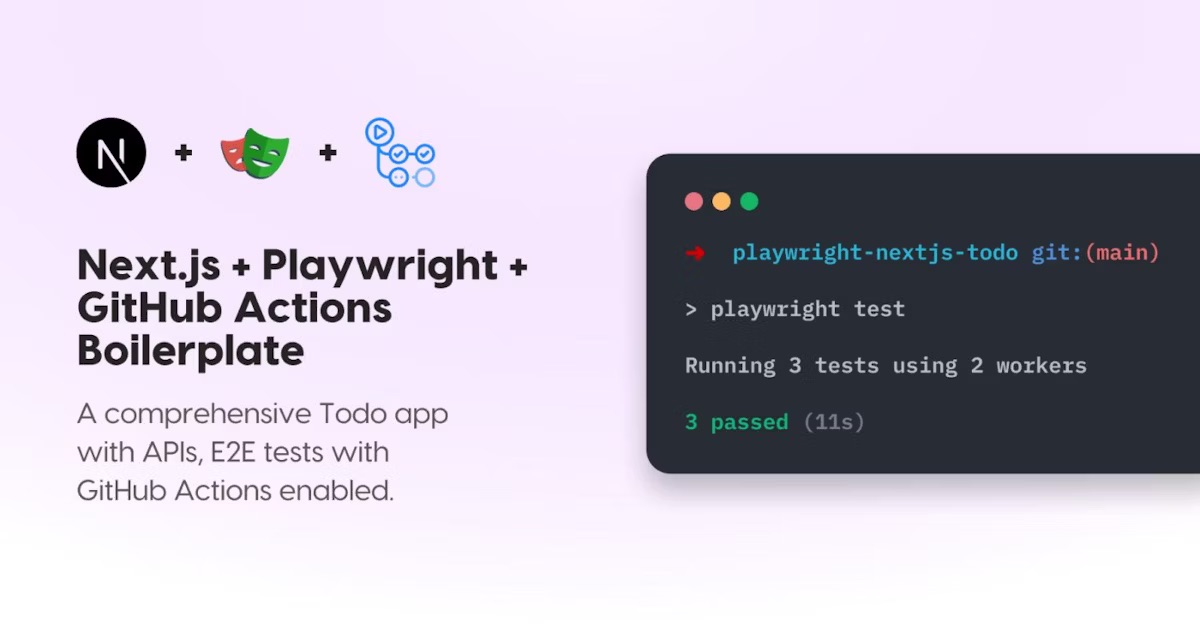 + +

Next.js + Playwright + GitHub Actions Boilerplate

A comprehensive Todo app with APIs, E2E tests with GitHub Actions enabled.

➜ playwright-nextjs-todo git:(main)

> playwright test

Running 3 tests using 2 workers

3 passed (11s)